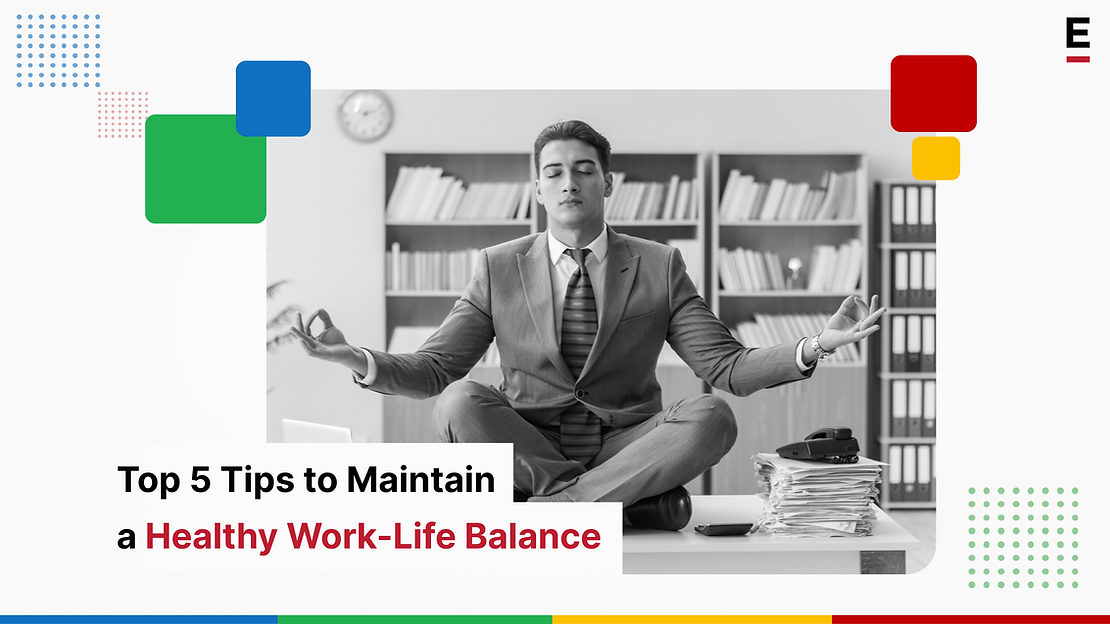 E

Top 5 Tips to Maintain a Healthy Work-Life Balance